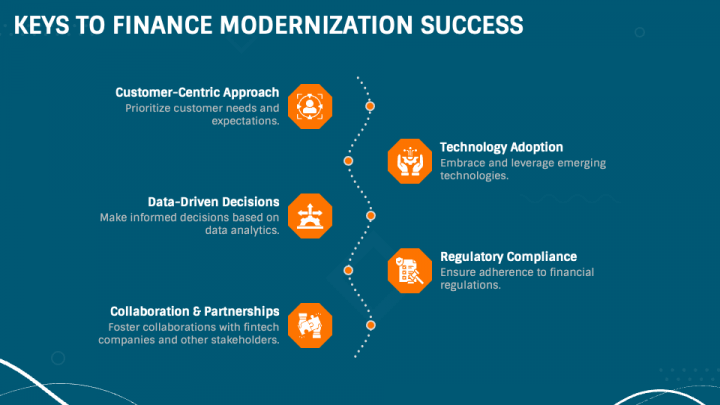 KEYS TO FINANCE MODERNIZATION SUCCESS

Customer-Centric Approach
Prioritize customer needs and expectations.

Technology Adoption
Embrace and leverage emerging technologies.

Data-Driven Decisions
Make informed decisions based on data analytics.

Regulatory Compliance
Ensure adherence to financial regulations.

Collaboration & Partnerships
Foster collaborations with fintech companies and other stakeholders.